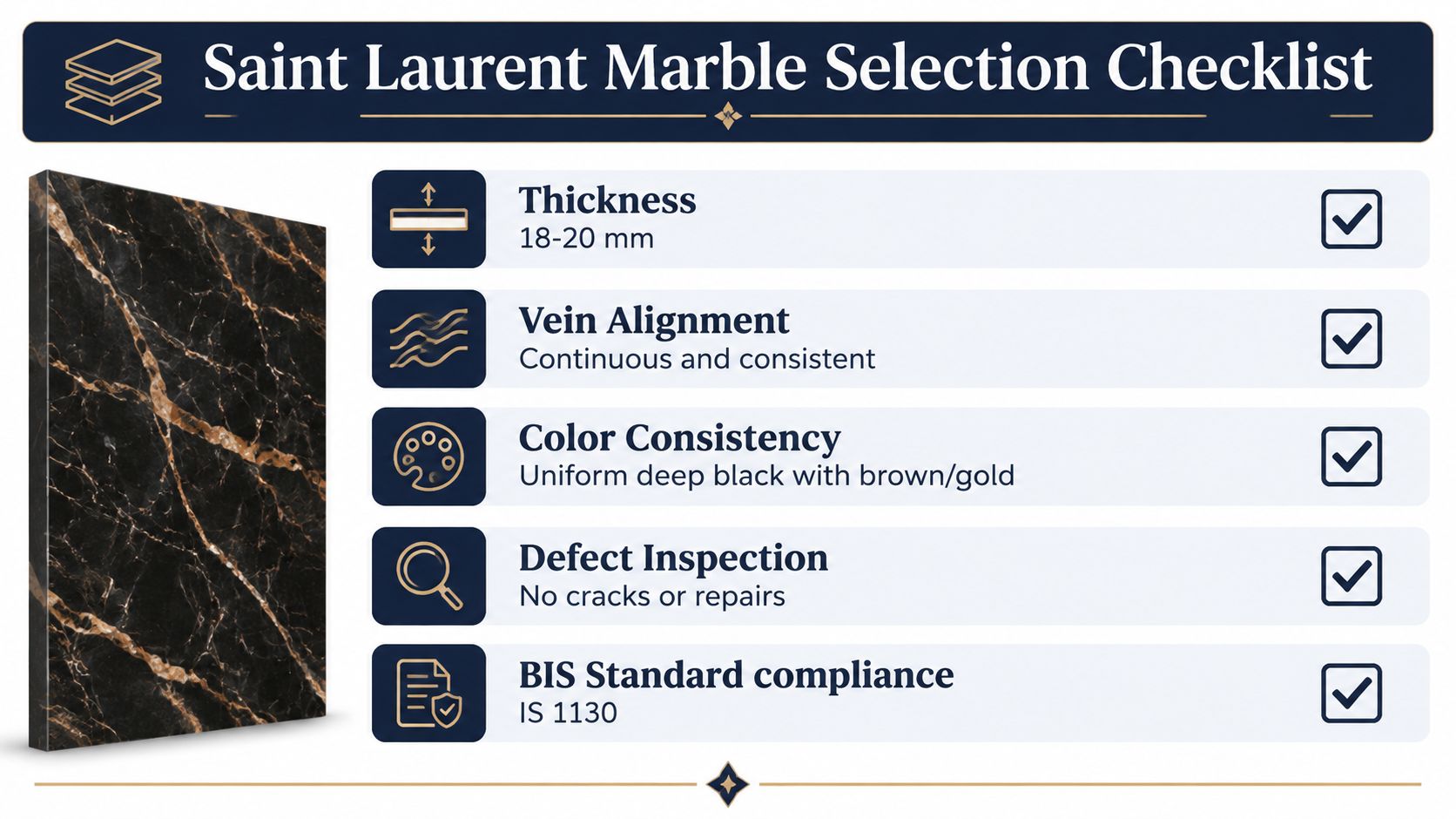 Saint Laurent Marble Selection Checklist

Thickness
18-20 mm

Vein Alignment
Continuous and consistent

Color Consistency
Uniform deep black with brown/gold

Defect Inspection
No cracks or repairs

BIS Standard compliance
IS 1130